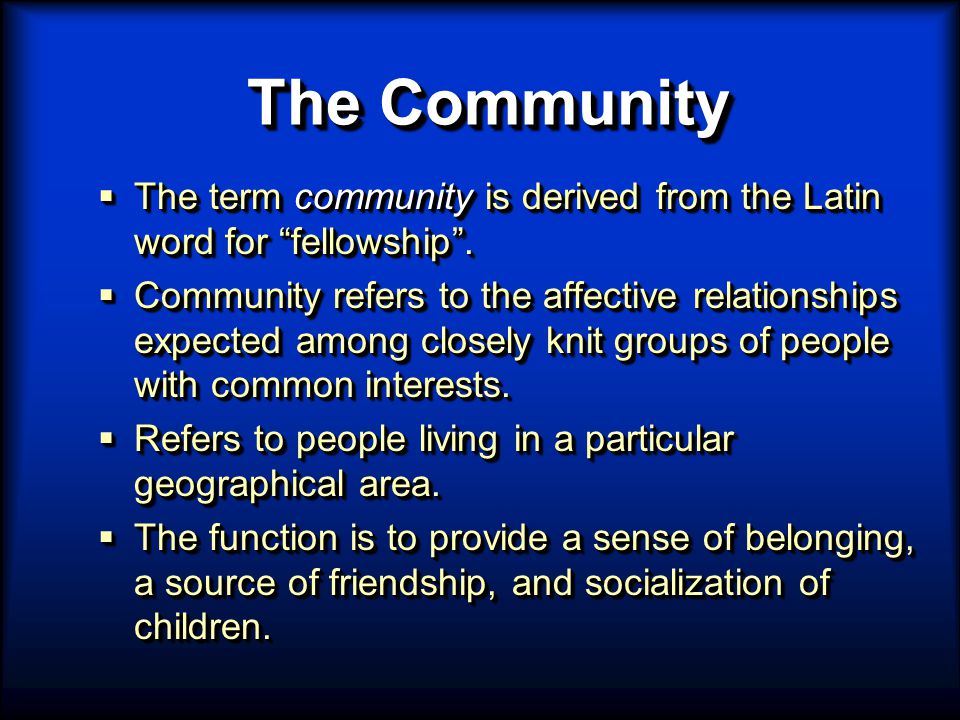 The Community

▪ The term community is derived from the Latin word for “fellowship”.

▪ Community refers to the affective relationships expected among closely knit groups of people with common interests.

▪ Refers to people living in a particular geographical area.

▪ The function is to provide a sense of belonging, a source of friendship, and socialization of children.